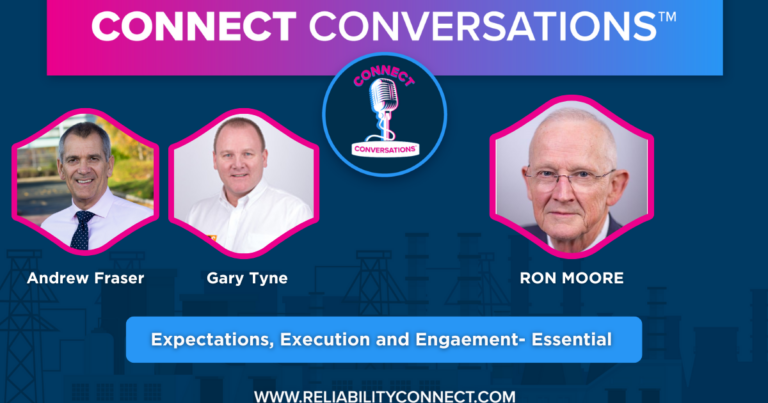 CONNECT CONVERSATIONS™

CONNECT
CONVERSATIONS

Andrew Fraser

Gary Tyne

RON MOORE

Expectations, Execution and Engaement- Essential

WWW.RELIABILITYCONNECT.COM